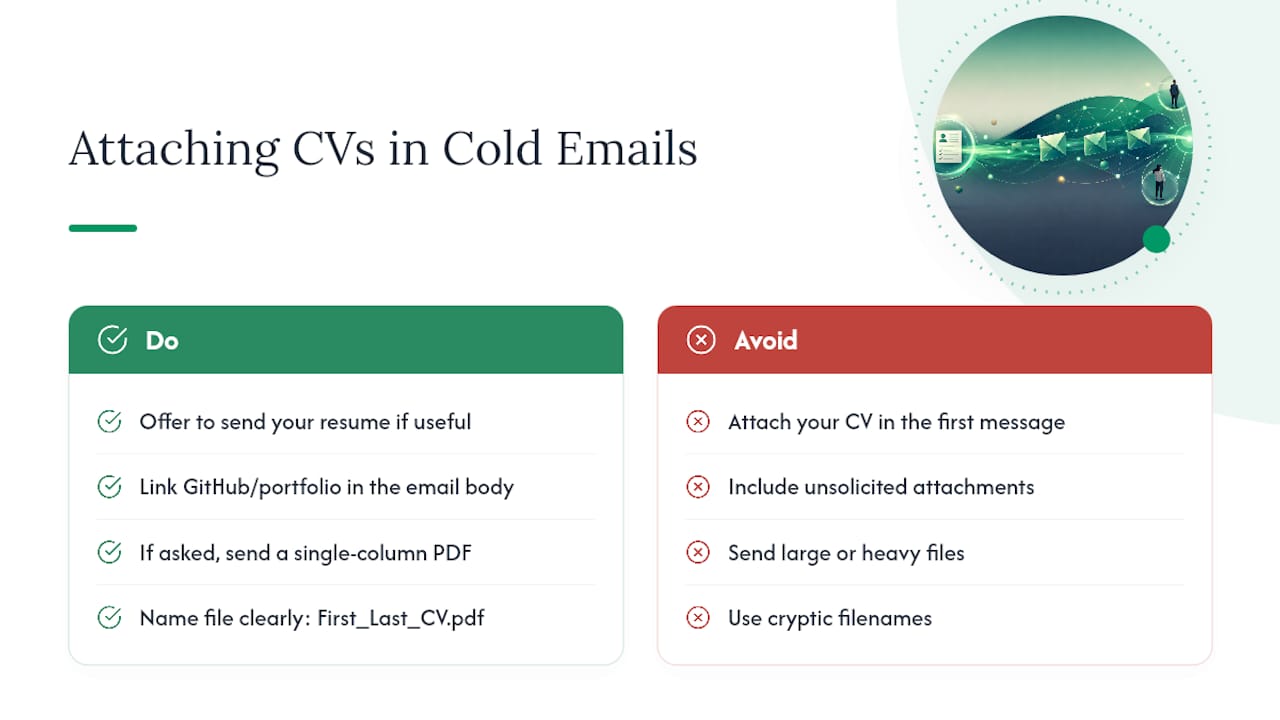 Attaching CVs in Cold Emails

Do

Offer to send your resume if useful

Link GitHub/portfolio in the email body

If asked, send a single-column PDF

Name file clearly: First_Last_CV.pdf

Avoid

Attach your CV in the first message

Include unsolicited attachments

Send large or heavy files

Use cryptic filenames